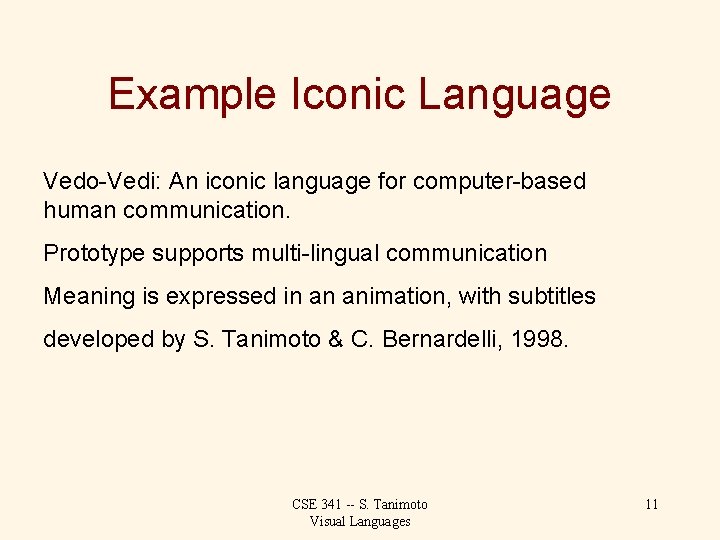 Example Iconic Language

Vedo-Vedi: An iconic language for computer-based human communication.

Prototype supports multi-lingual communication

Meaning is expressed in an animation, with subtitles

developed by S. Tanimoto & C. Bernardelli, 1998.

CSE 341 -- S. Tanimoto
Visual Languages

11